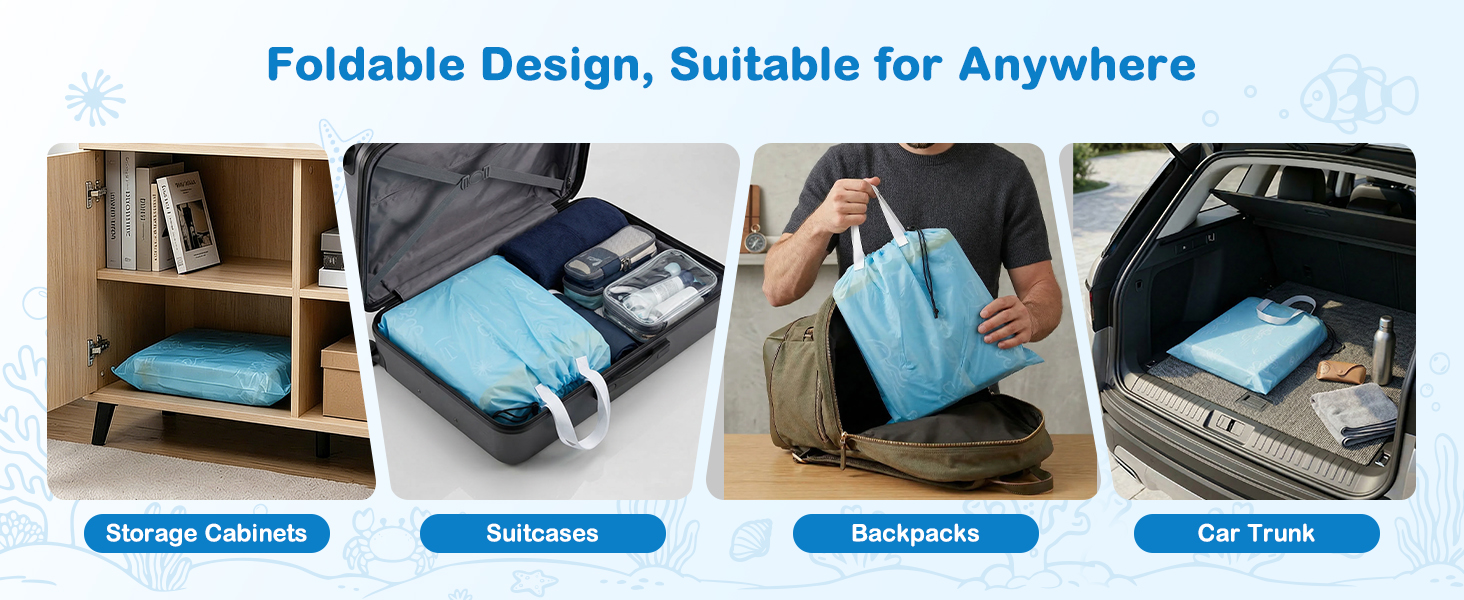 Foldable Design, Suitable for Anywhere

Storage Cabinets

Suitcases

Backpacks

Car Trunk